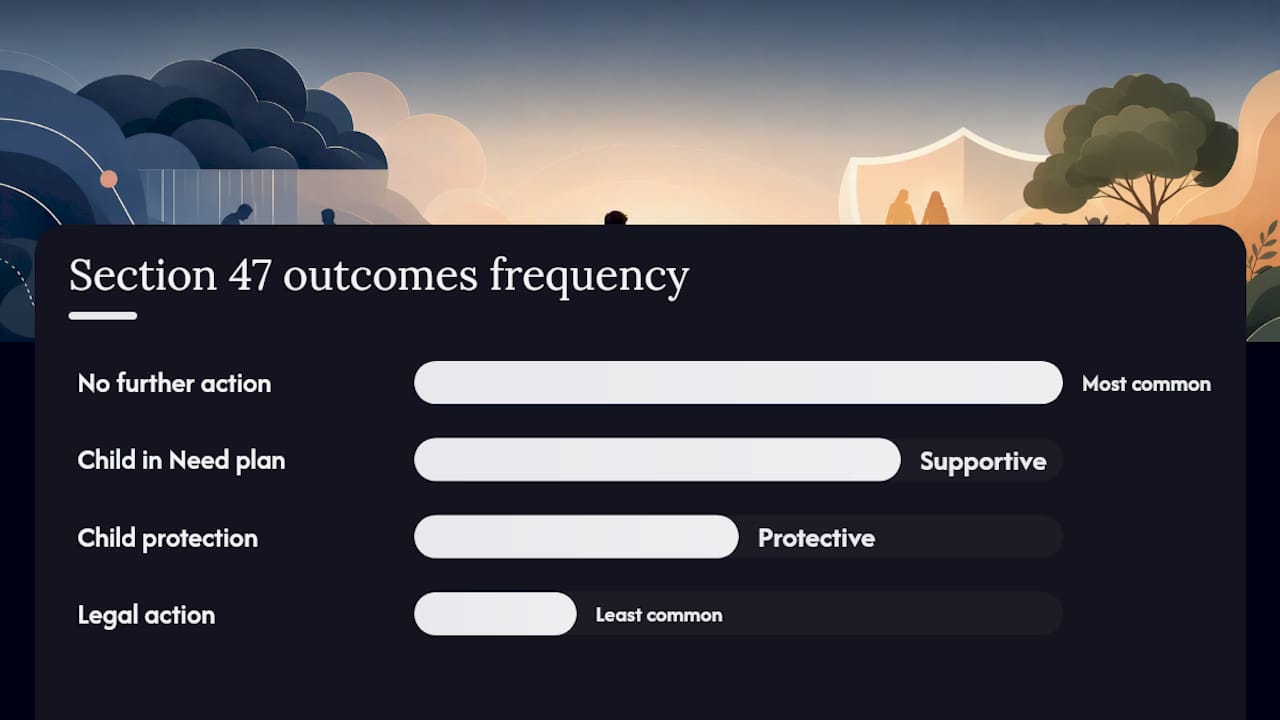 Section 47 outcomes frequency

No further action
Most common

Child in Need plan
Supportive

Child protection
Protective

Legal action
Least common